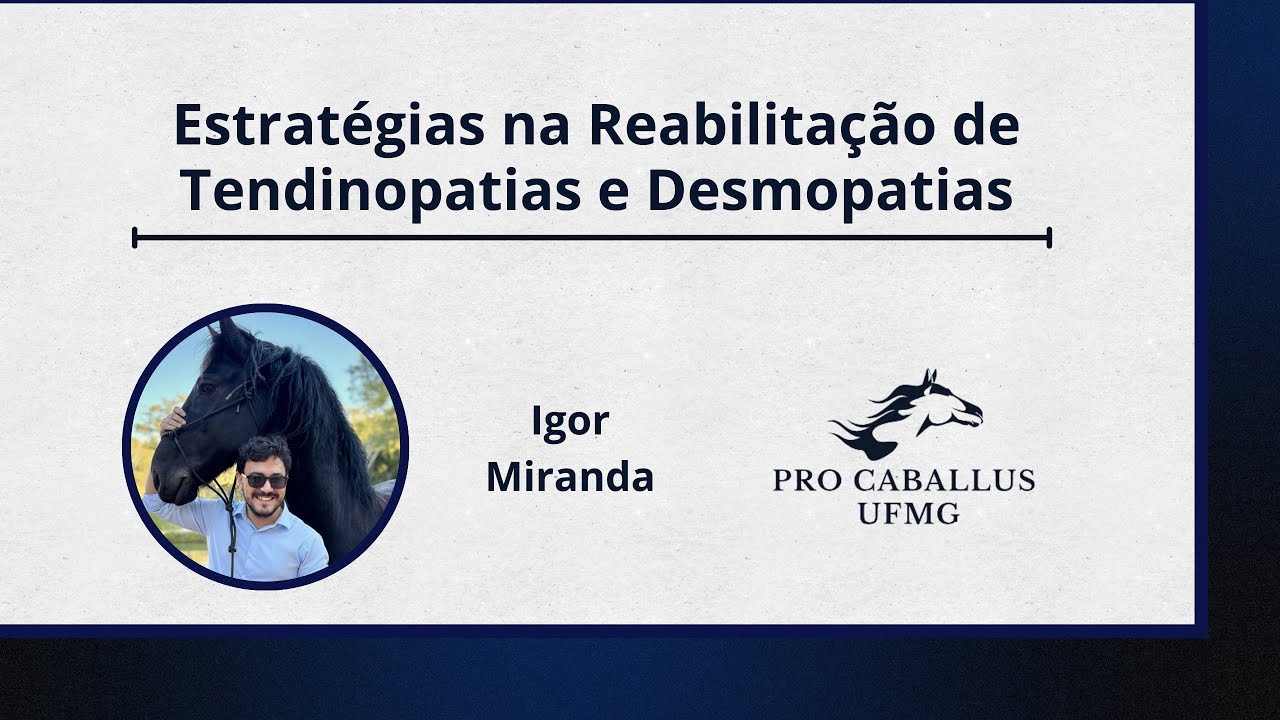 Estratégias na Reabilitação de Tendinopatias e Desmopatias

Igor Miranda

PRO CABALLUS UFMG